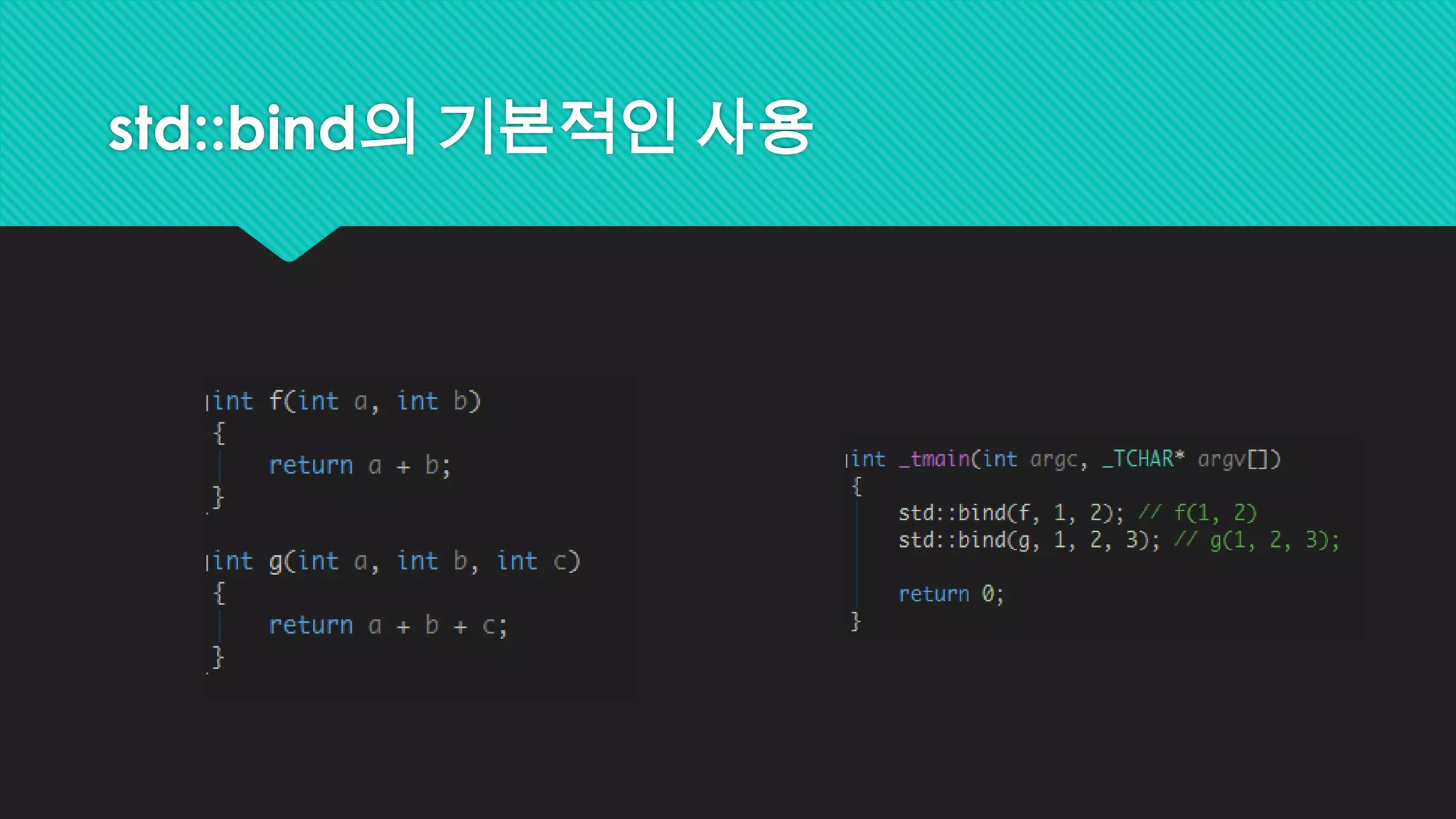 std::bind의 기본적인 사용

int f(int a, int b)
{
    return a + b;
}

int g(int a, int b, int c)
{
    return a + b + c;
}

int _tmain(int argc, _TCHAR* argv[])
{
    std::bind(f, 1, 2); // f(1, 2)
    std::bind(g, 1, 2, 3); // g(1, 2, 3);

    return 0;
}